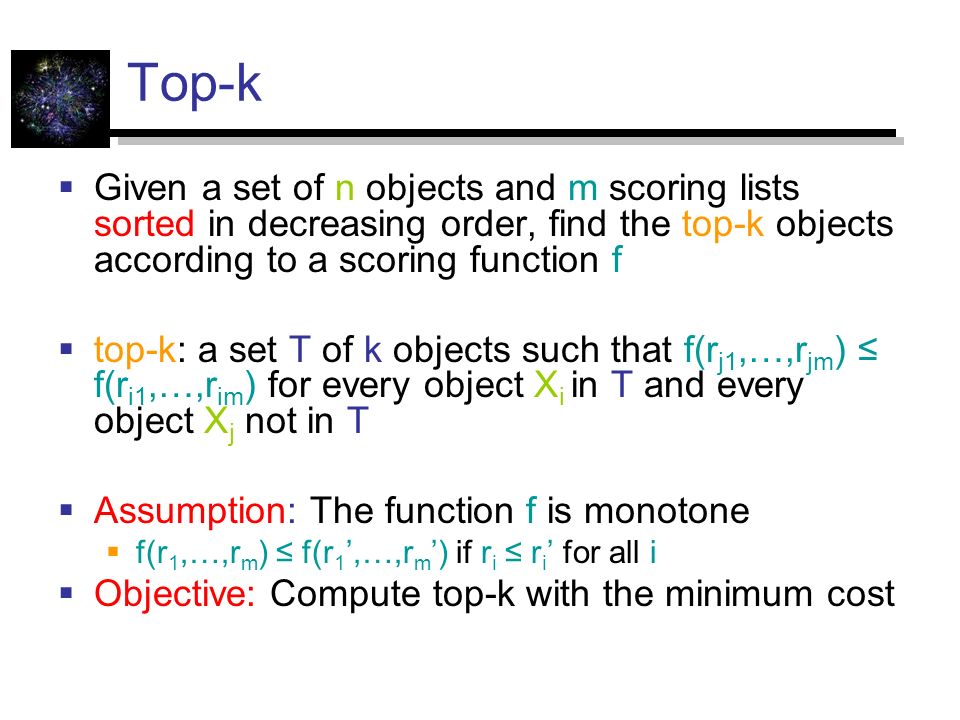 Top-k

▪ Given a set of n objects and m scoring lists sorted in decreasing order, find the top-k objects according to a scoring function f

▪ top-k: a set T of k objects such that $f(r_{j1},\ldots,r_{jm}) \leq f(r_{i1},\ldots,r_{im})$ for every object $X_i$ in T and every object $X_j$ not in T

▪ Assumption: The function f is monotone
▪ $f(r_1,\ldots,r_m) \leq f(r_1',\ldots,r_m')$ if $r_i \leq r_i'$ for all i

▪ Objective: Compute top-k with the minimum cost